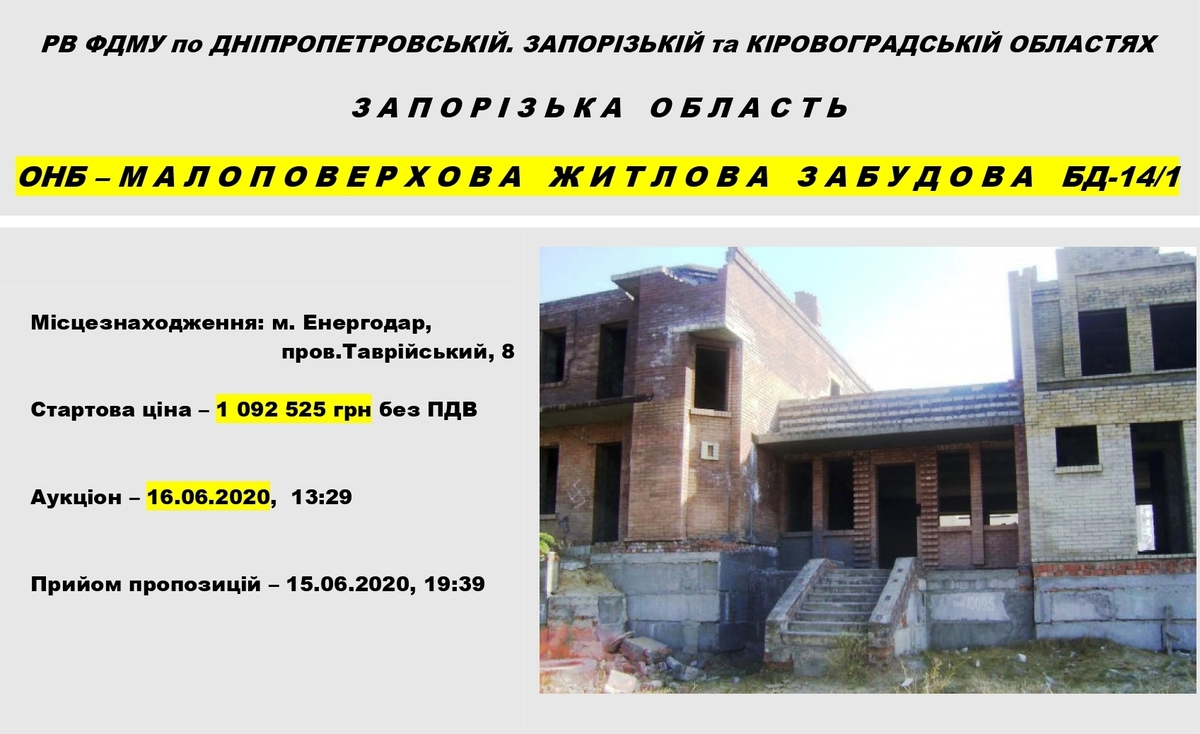 РВ ФДМУ по ДНІПРОПЕТРОВСЬКІЙ. ЗАПОРІЗЬКІЙ та КІРОВОГРАДСЬКІЙ ОБЛАСТЯХ

ЗАПОРІЗЬКА ОБЛАСТЬ

ОНБ – МАЛОПОВЕРХОВА ЖИТЛОВА ЗАБУДОВА БД-14/1

Місцезнаходження: м. Енергодар, пров.Таврійський, 8

Стартова ціна – 1 092 525 грн без ПДВ

Аукціон – 16.06.2020, 13:29

Прийом пропозицій – 15.06.2020, 19:39